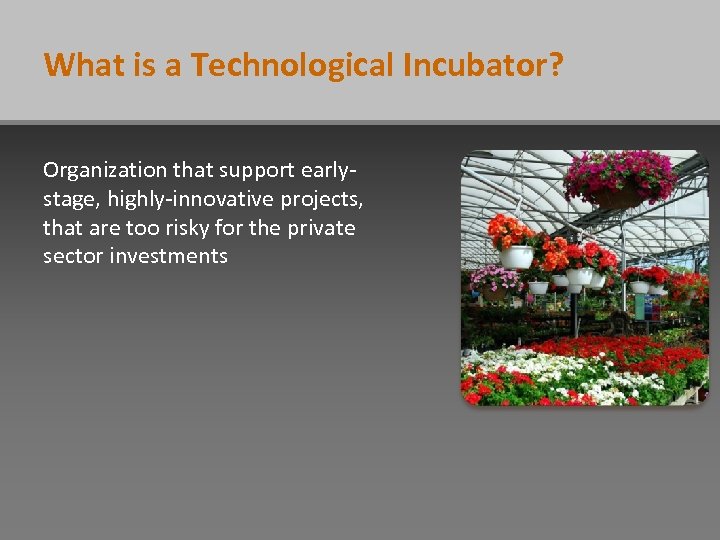 What is a Technological Incubator?

Organization that support early-stage, highly-innovative projects, that are too risky for the private sector investments